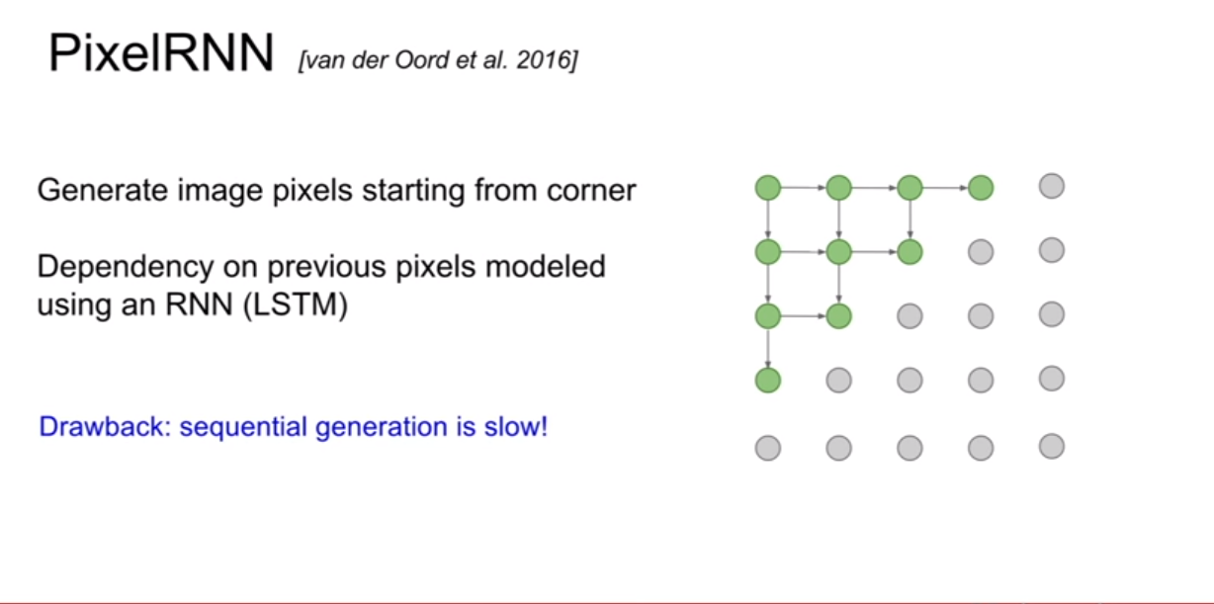 PixelRNN [van der Oord et al. 2016]

Generate image pixels starting from corner

Dependency on previous pixels modeled using an RNN (LSTM)

Drawback: sequential generation is slow!